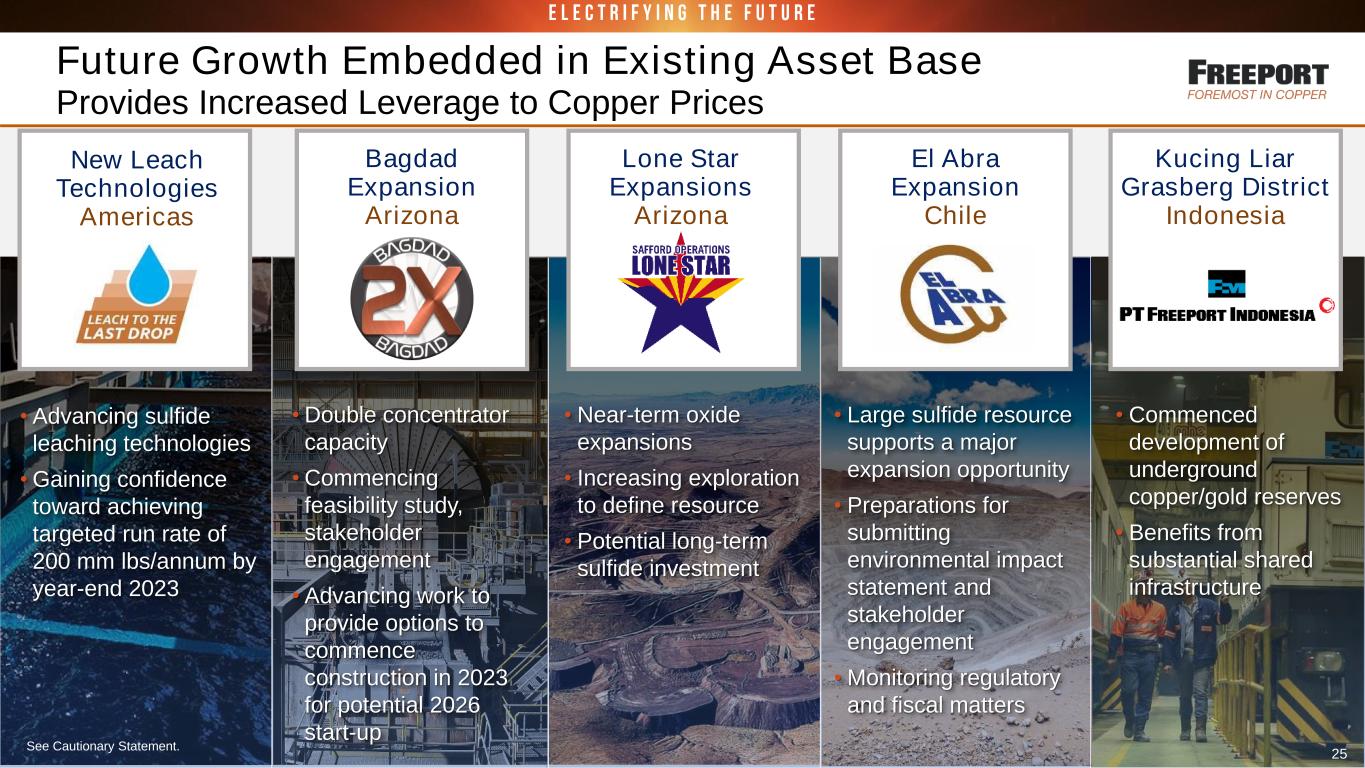 ELECTRIFYING THE FUTURE

Future Growth Embedded in Existing Asset Base
Provides Increased Leverage to Copper Prices

FREEPORT
FOREMOST IN COPPER

New Leach Technologies
Americas

LEACH TO THE LAST DROP

• Advancing sulfide leaching technologies
• Gaining confidence toward achieving targeted run rate of 200 mm lbs/annum by year-end 2023

Bagdad Expansion
Arizona

BAGDAD 2X BAGDAD

• Double concentrator capacity
• Commencing feasibility study, stakeholder engagement
• Advancing work to provide options to commence construction in 2023 for potential 2026 start-up

Lone Star Expansions
Arizona

SAFFORD OPERATIONS LONE STAR

• Near-term oxide expansions
• Increasing exploration to define resource
• Potential long-term sulfide investment

El Abra Expansion
Chile

EL ABRA

• Large sulfide resource supports a major expansion opportunity
• Preparations for submitting environmental impact statement and stakeholder engagement
• Monitoring regulatory and fiscal matters

Kucing Liar Grasberg District
Indonesia

PT FREEPORT INDONESIA

• Commenced development of underground copper/gold reserves
• Benefits from substantial shared infrastructure

See Cautionary Statement.

25